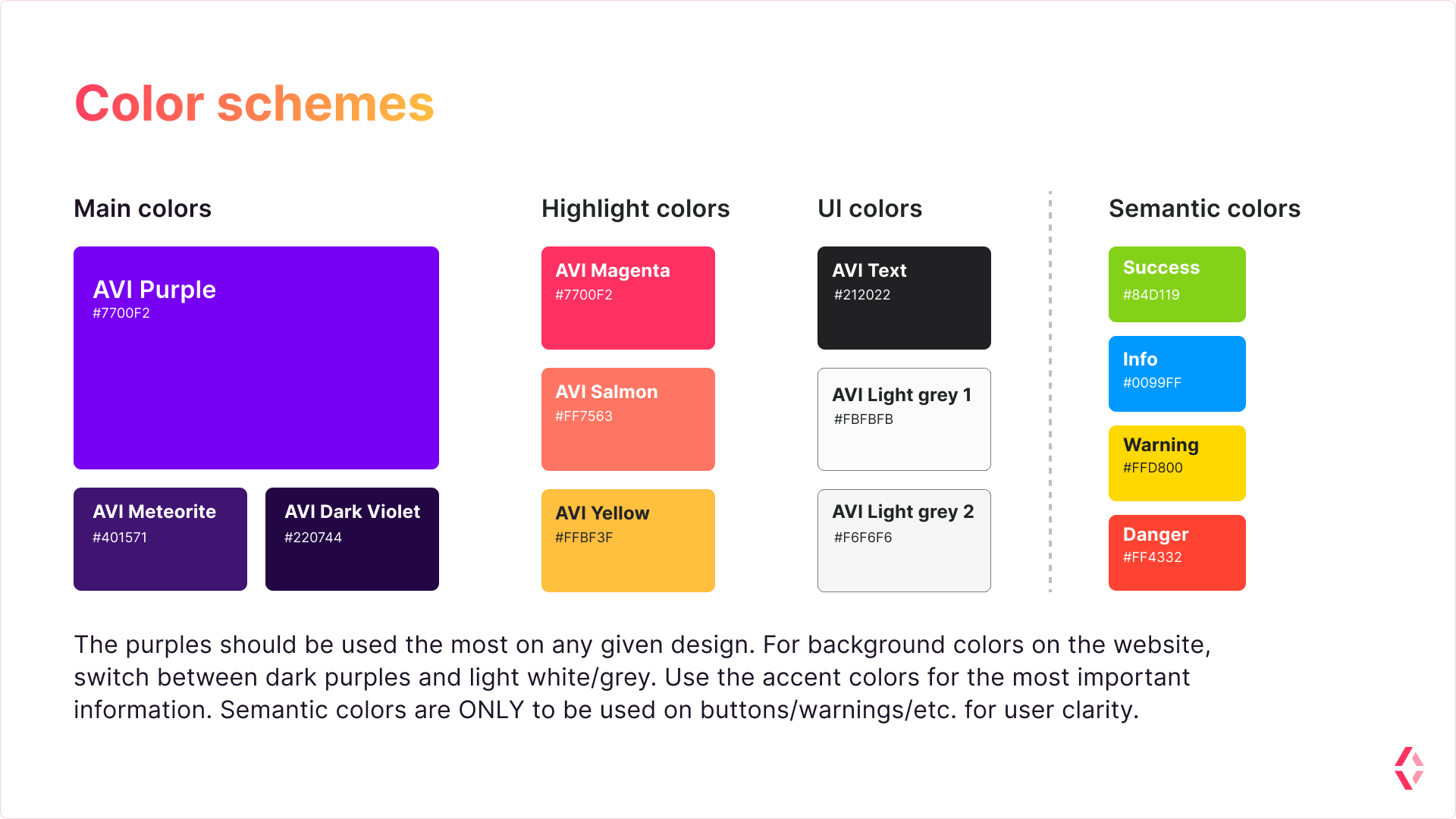 Color schemes

Main colors

AVI Purple
#7700F2

AVI Meteorite
#401571

AVI Dark Violet
#220744

Highlight colors

AVI Magenta
#7700F2

AVI Salmon
#FF7563

AVI Yellow
#FFBF3F

UI colors

AVI Text
#212022

AVI Light grey 1
#FBFBFB

AVI Light grey 2
#F6F6F6

Semantic colors

Success
#84D119

Info
#0099FF

Warning
#FFD800

Danger
#FF4332

The purples should be used the most on any given design. For background colors on the website, switch between dark purples and light white/grey. Use the accent colors for the most important information. Semantic colors are ONLY to be used on buttons/warnings/etc. for user clarity.